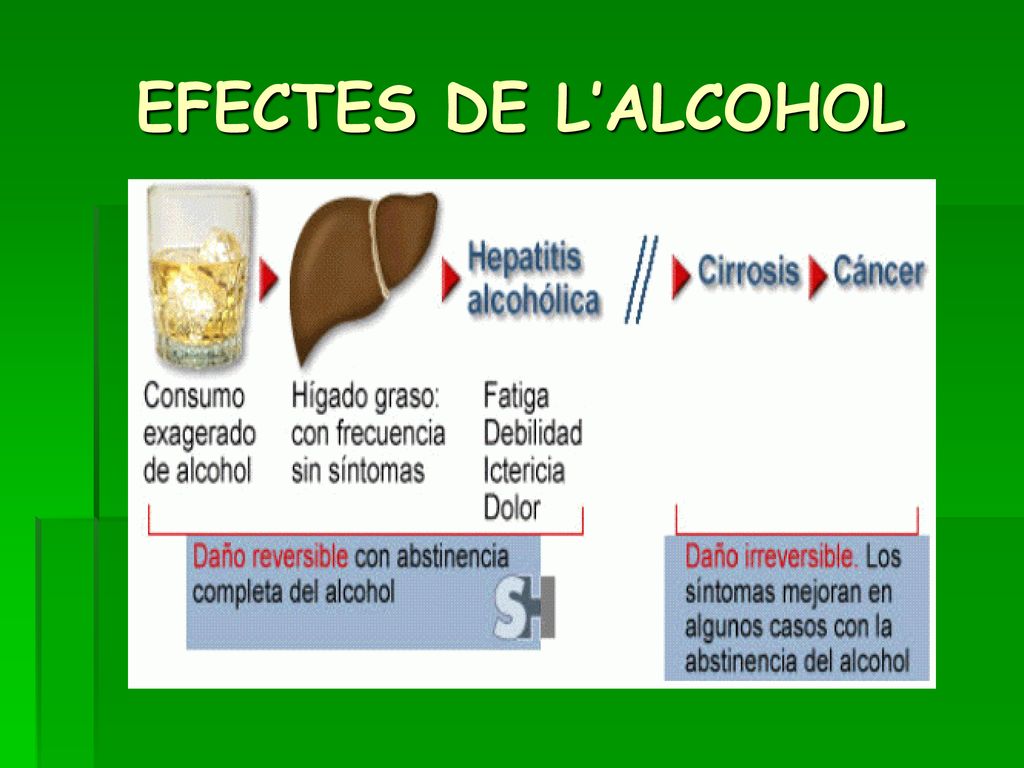 EFECTES DE L'ALCOHOL

Hepatitis alcohólica

Cirrosis

Cáncer

Consumo exagerado de alcohol

Hígado graso: con frecuencia sin síntomas

Fatiga
Debilidad
Ictericia
Dolor

Daño reversible con abstinencia completa del alcohol

SH

Daño irreversible. Los síntomas mejoran en algunos casos con la abstinencia del alcohol